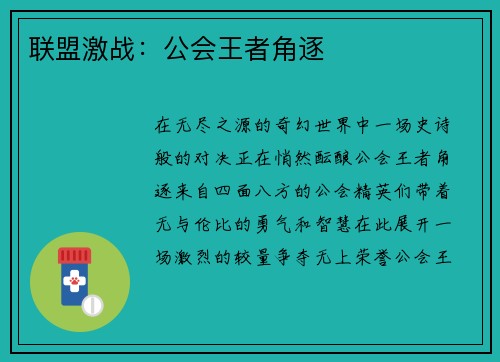 联盟激战：公会王者角逐

在无尽之源的奇幻世界中一场史诗般的对决正在悄然酝酿公会王者角逐来自四面八方的公会精英们带着无与伦比的勇气和智慧在此展开一场激烈的较量争夺无上荣誉公会王